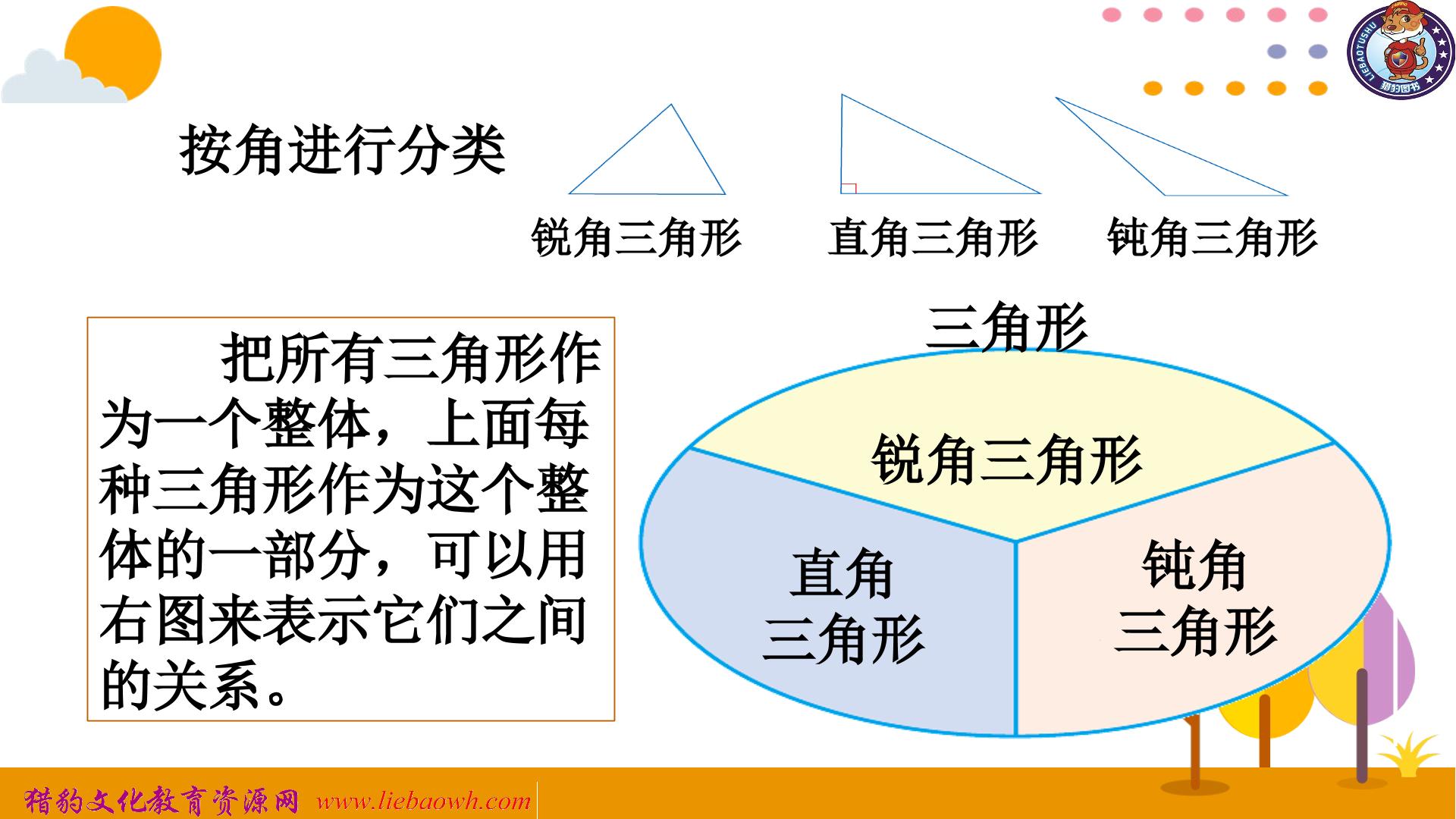 LIEBAOTUSHU 猎豹图书

按角进行分类

锐角三角形　直角三角形　钝角三角形

把所有三角形作为一个整体，上面每种三角形作为这个整体的一部分，可以用右图来表示它们之间的关系。

三角形

锐角三角形

直角三角形

钝角三角形

猎豹文化教育资源网 www.liebaowh.com